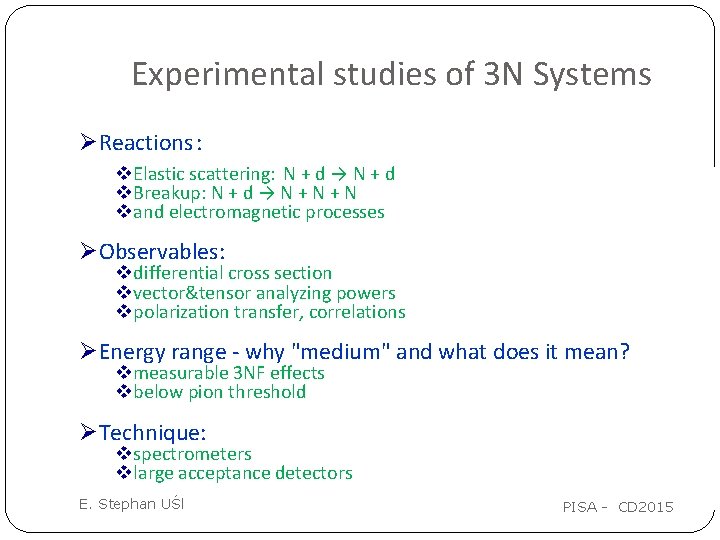 Experimental studies of 3N Systems

➢Reactions:
❖Elastic scattering: N + d → N + d
❖Breakup: N + d → N + N + N
❖and electromagnetic processes

➢Observables:
❖differential cross section
❖vector&tensor analyzing powers
❖polarization transfer, correlations

➢Energy range - why "medium" and what does it mean?
❖measurable 3NF effects
❖below pion threshold

➢Technique:
❖spectrometers
❖large acceptance detectors

E. Stephan UŚl

PISA - CD2015